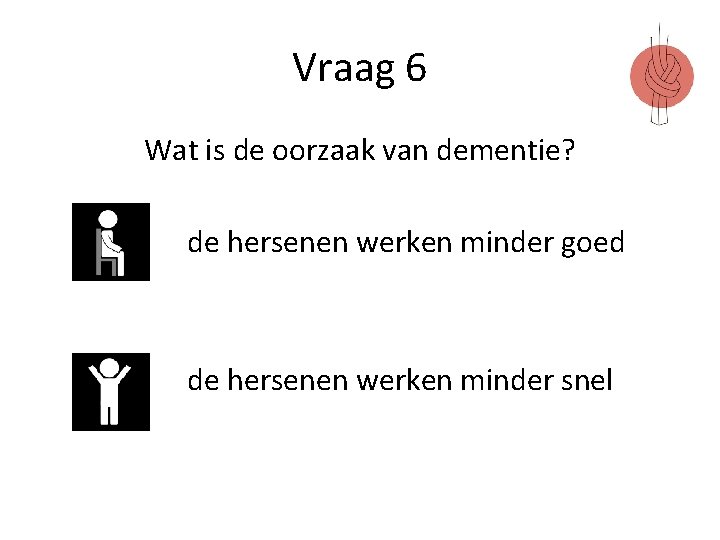 Vraag 6

Wat is de oorzaak van dementie?

de hersenen werken minder goed

de hersenen werken minder snel